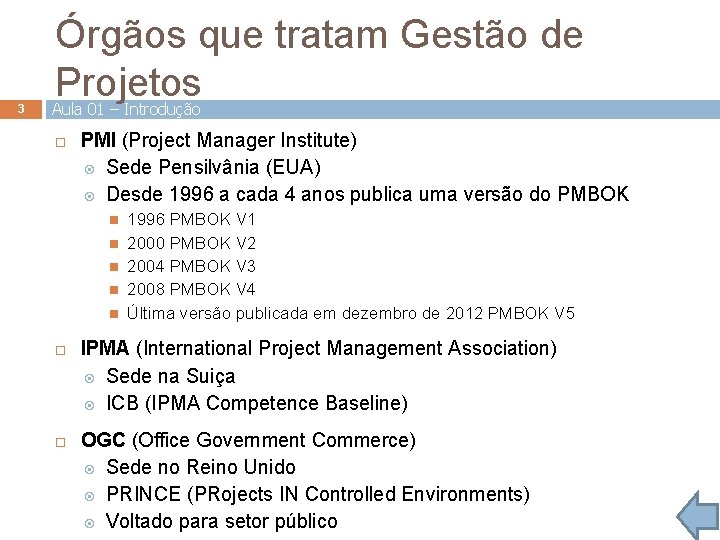 Órgãos que tratam Gestão de Projetos

3

Aula 01 – Introdução

PMI (Project Manager Institute)
Sede Pensilvânia (EUA)
Desde 1996 a cada 4 anos publica uma versão do PMBOK
1996 PMBOK V1
2000 PMBOK V2
2004 PMBOK V3
2008 PMBOK V4
Última versão publicada em dezembro de 2012 PMBOK V5

IPMA (International Project Management Association)
Sede na Suiça
ICB (IPMA Competence Baseline)

OGC (Office Government Commerce)
Sede no Reino Unido
PRINCE (PRojects IN Controlled Environments)
Voltado para setor público